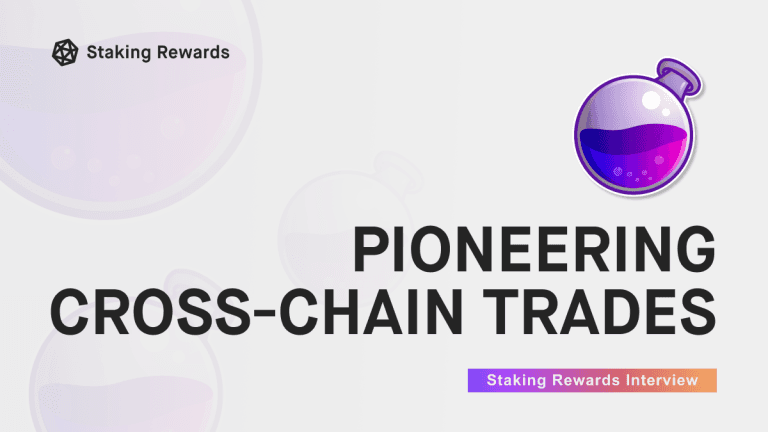 Staking Rewards

PIONEERING CROSS-CHAIN TRADES

Staking Rewards Interview